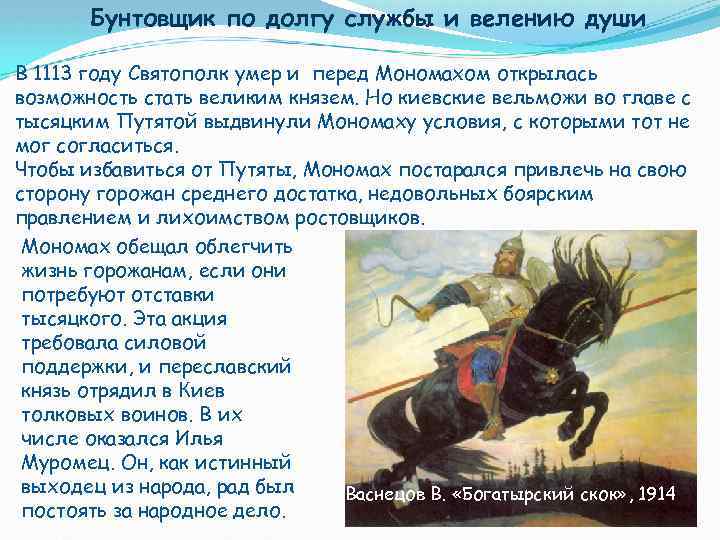 Бунтовщик по долгу службы и велению души

В 1113 году Святополк умер и перед Мономахом открылась возможность стать великим князем. Но киевские вельможи во главе с тысяцким Путятой выдвинули Мономаху условия, с которыми тот не мог согласиться.
Чтобы избавиться от Путяты, Мономах постарался привлечь на свою сторону горожан среднего достатка, недовольных боярским правлением и лихоимством ростовщиков.

Мономах обещал облегчить жизнь горожанам, если они потребуют отставки тысяцкого. Эта акция требовала силовой поддержки, и переславский князь отрядил в Киев толковых воинов. В их числе оказался Илья Муромец. Он, как истинный выходец из народа, рад был постоять за народное дело.

Васнецов В. «Богатырский скок», 1914